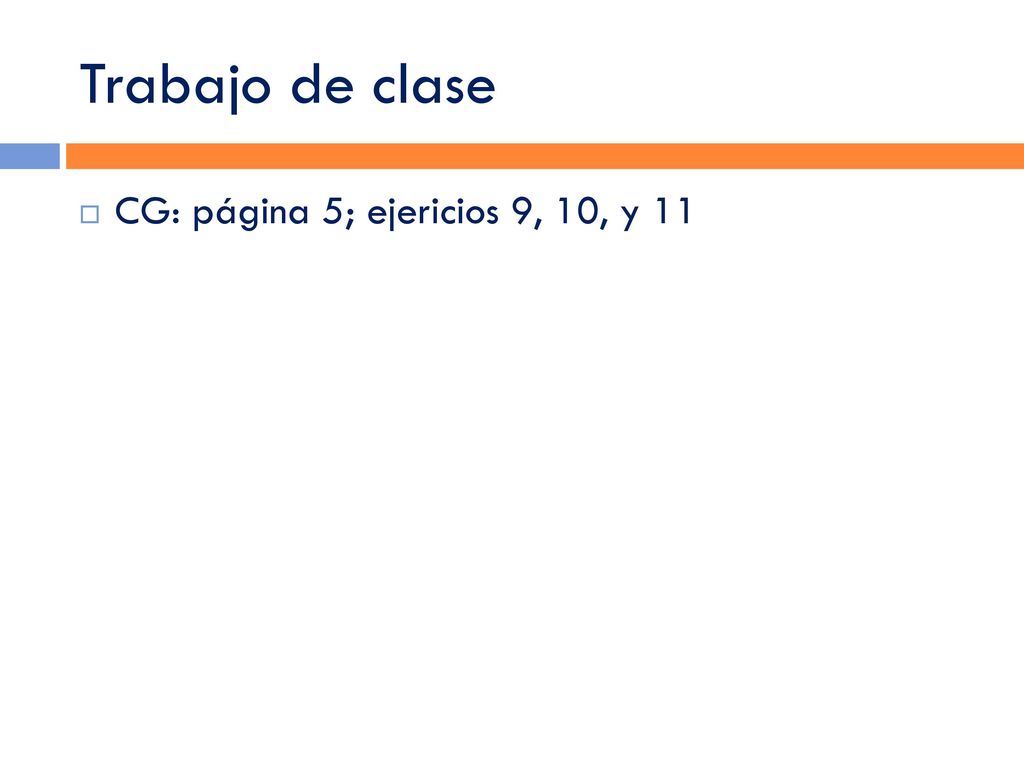 Trabajo de clase

CG: página 5; ejericios 9, 10, y 11